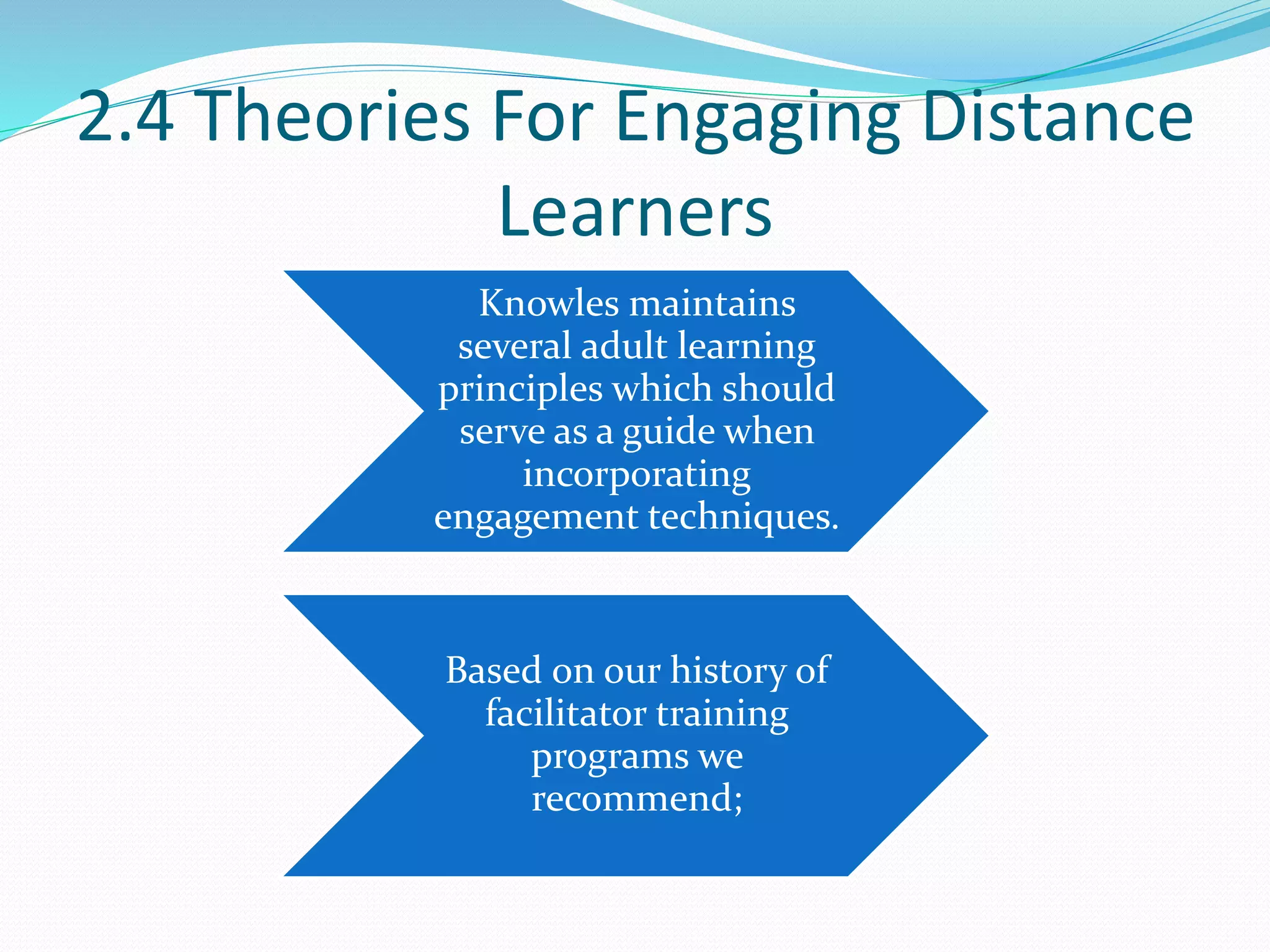 2.4 Theories For Engaging Distance Learners

Knowles maintains several adult learning principles which should serve as a guide when incorporating engagement techniques.

Based on our history of facilitator training programs we recommend;